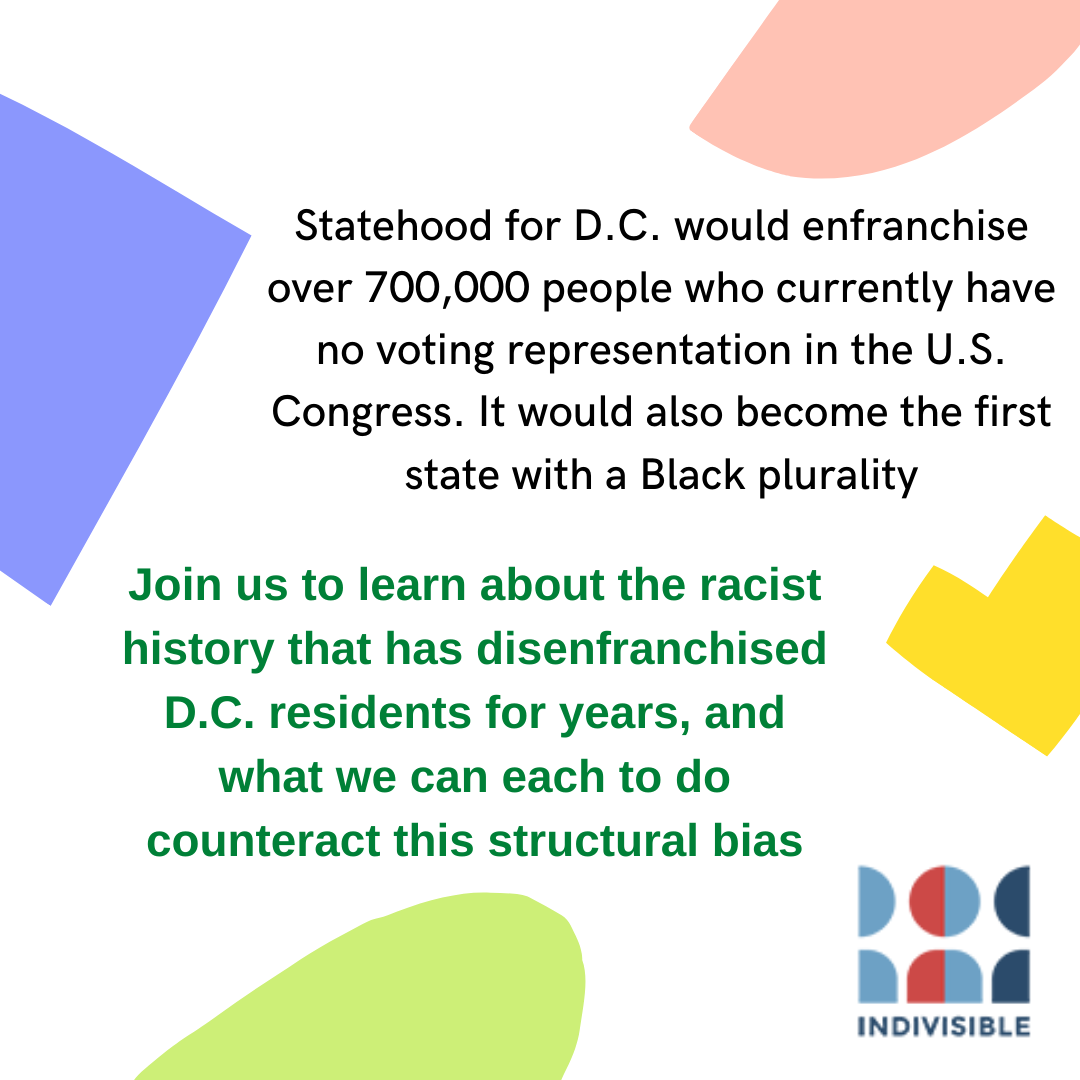 Statehood for D.C. would enfranchise over 700,000 people who currently have no voting representation in the U.S. Congress. It would also become the first state with a Black plurality

Join us to learn about the racist history that has disenfranchised D.C. residents for years, and what we can each to do counteract this structural bias

INDIVISIBLE